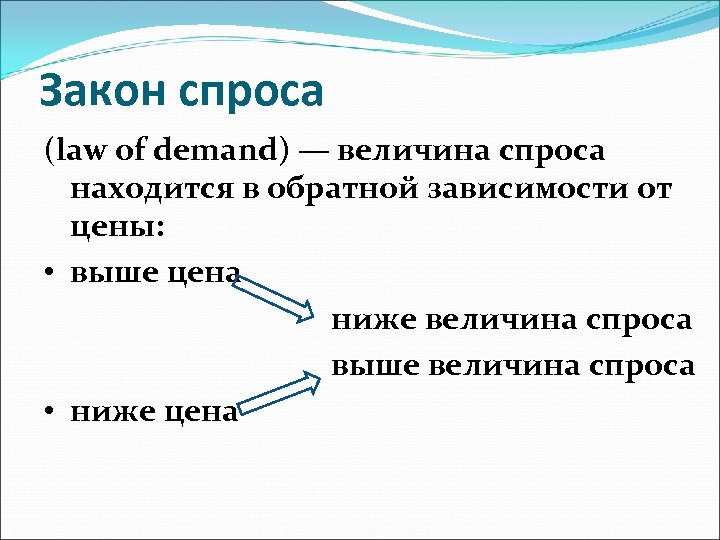 Закон спроса

(law of demand) — величина спроса находится в обратной зависимости от цены:

• выше цена

ниже величина спроса

выше величина спроса

• ниже цена